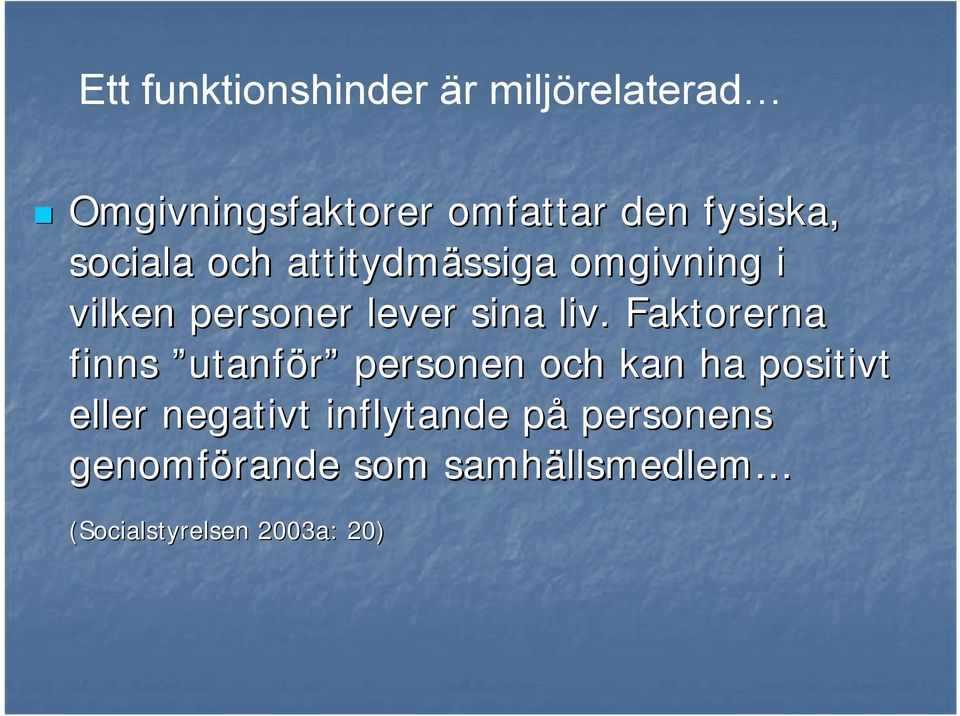 Ett funktionshinder är miljörelaterad…

Omgivningsfaktorer omfattar den fysiska, sociala och attitydmässiga omgivning i vilken personer lever sina liv. Faktorerna finns ”utanför” personen och kan ha positivt eller negativt inflytande på personens genomförande som samhällsmedlem…

(Socialstyrelsen 2003a: 20)